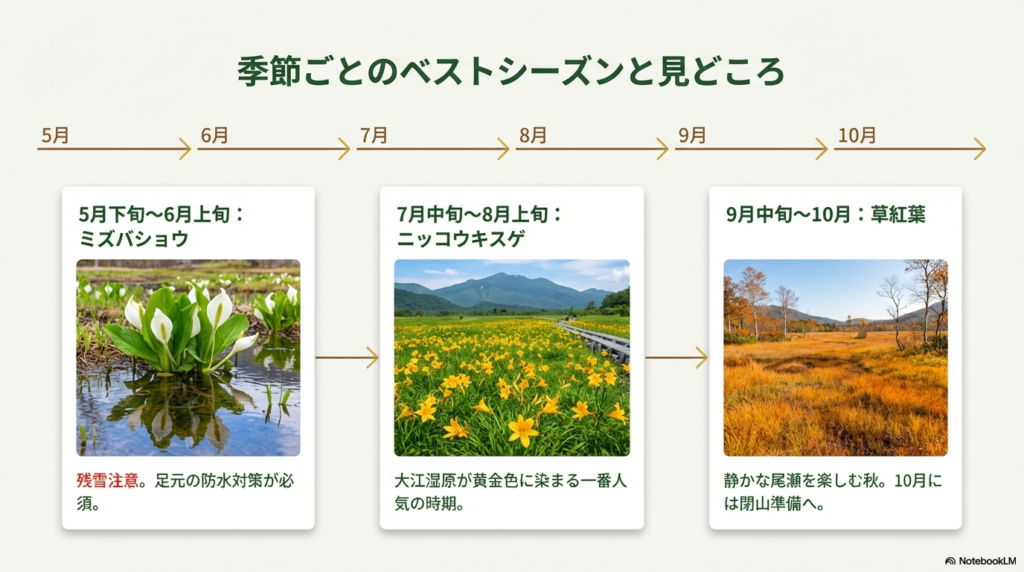 季節ごとのベストシーズンと見どころ

5月　6月　7月　8月　9月　10月

5月下旬〜6月上旬：ミズバショウ

残雪注意。足元の防水対策が必須。

7月中旬〜8月上旬：ニッコウキスゲ

大江湿原が黄金色に染まる一番人気の時期。

9月中旬〜10月：草紅葉

静かな尾瀬を楽しむ秋。10月には閉山準備へ。

NotebookLM